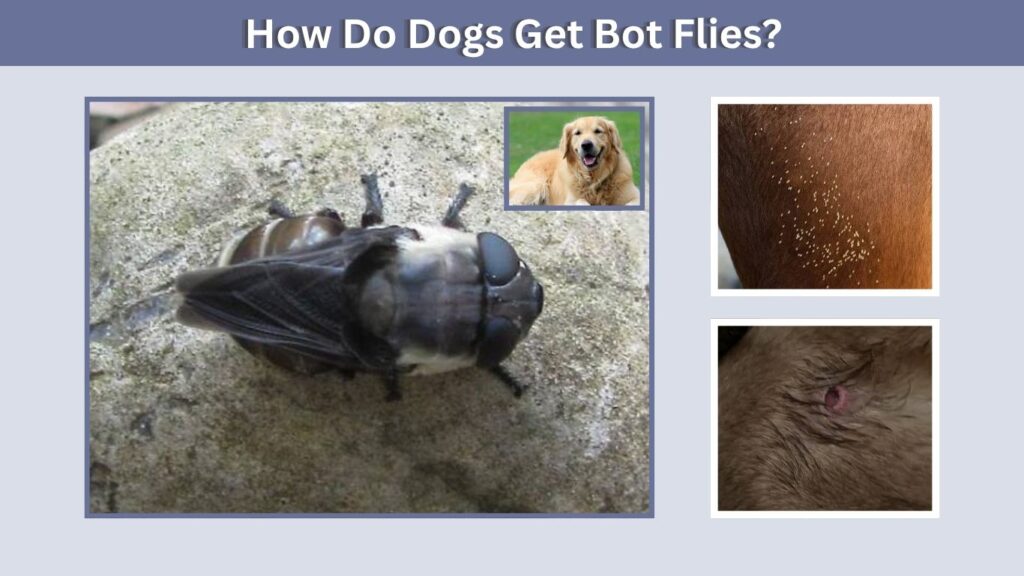 How Do Dogs Get Bot Flies?